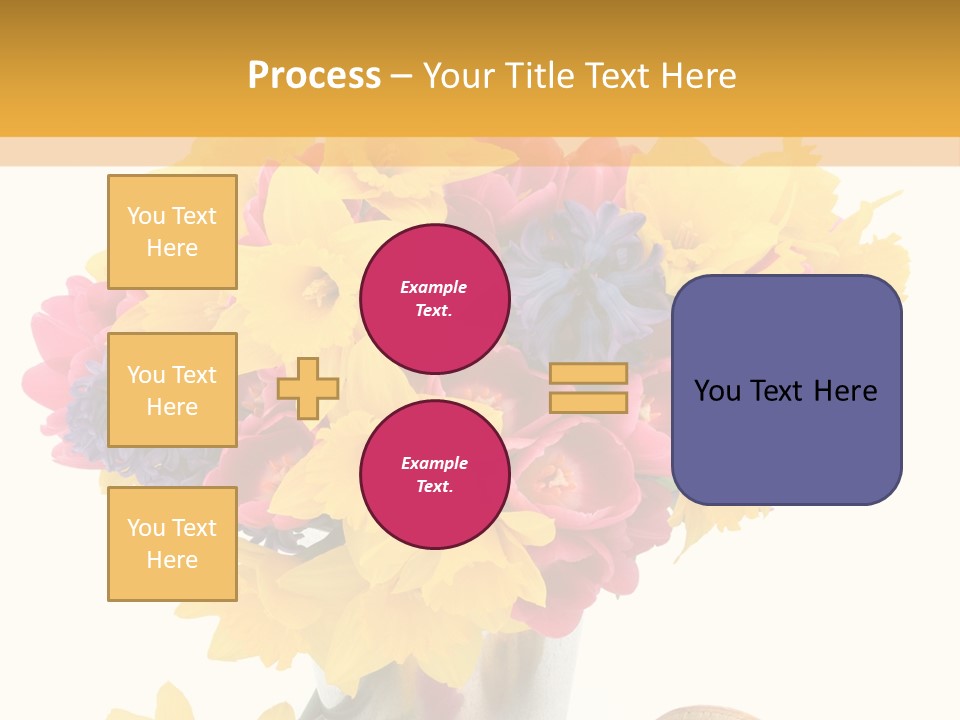 Process – Your Title Text Here

You Text Here

You Text Here

You Text Here

Example Text.

Example Text.

You Text Here